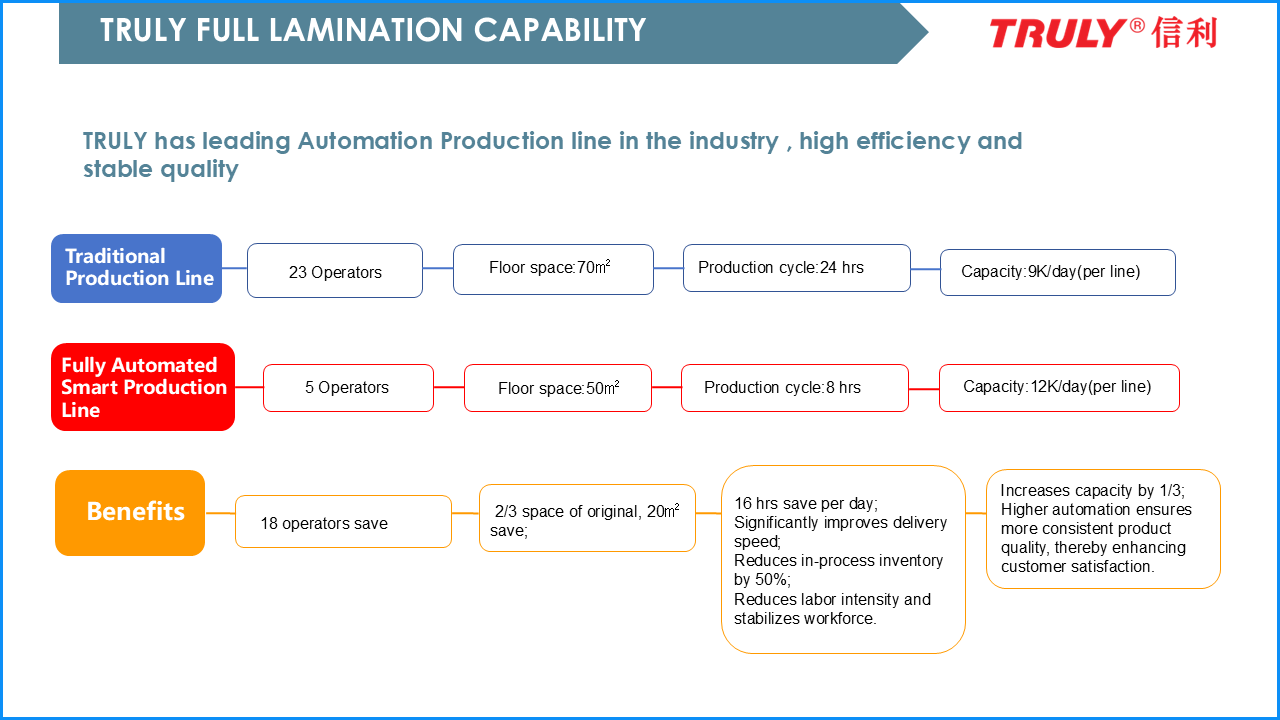 TRULY FULL LAMINATION CAPABILITY

TRULY® 信利

TRULY has leading Automation Production line in the industry , high efficiency and stable quality

Traditional Production Line

23 Operators

Floor space:70㎡

Production cycle:24 hrs

Capacity:9K/day(per line)

Fully Automated Smart Production Line

5 Operators

Floor space:50㎡

Production cycle:8 hrs

Capacity:12K/day(per line)

Benefits

18 operators save

2/3 space of original, 20㎡ save;

16 hrs save per day;
Significantly improves delivery speed;
Reduces in-process inventory by 50%;
Reduces labor intensity and stabilizes workforce.

Increases capacity by 1/3;
Higher automation ensures more consistent product quality, thereby enhancing customer satisfaction.